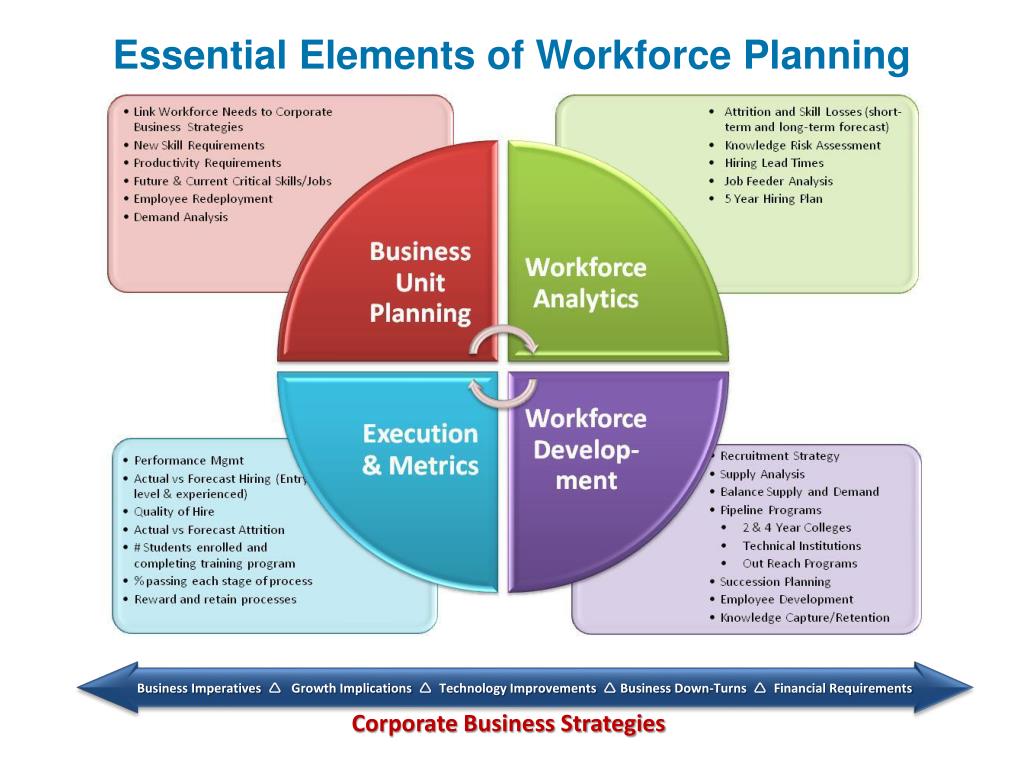 Essential Elements of Workforce Planning

• Link Workforce Needs to Corporate Business Strategies
• New Skill Requirements
• Productivity Requirements
• Future & Current Critical Skills/Jobs
• Employee Redeployment
• Demand Analysis

• Attrition and Skill Losses (short-term and long-term forecast)
• Knowledge Risk Assessment
• Hiring Lead Times
• Job Feeder Analysis
• 5 Year Hiring Plan

Business Unit Planning

Workforce Analytics

Execution & Metrics

Workforce Development

• Performance Mgmt
• Actual vs Forecast Hiring (Entry level & experienced)
• Quality of Hire
• Actual vs Forecast Attrition
• # Students enrolled and completing training program
• % passing each stage of process
• Reward and retain processes

• Recruitment Strategy
• Supply Analysis
• Balance Supply and Demand
• Pipeline Programs
• 2 & 4 Year Colleges
• Technical Institutions
• Out Reach Programs
• Succession Planning
• Employee Development
• Knowledge Capture/Retention

Business Imperatives △ Growth Implications △ Technology Improvements △ Business Down-Turns △ Financial Requirements

Corporate Business Strategies